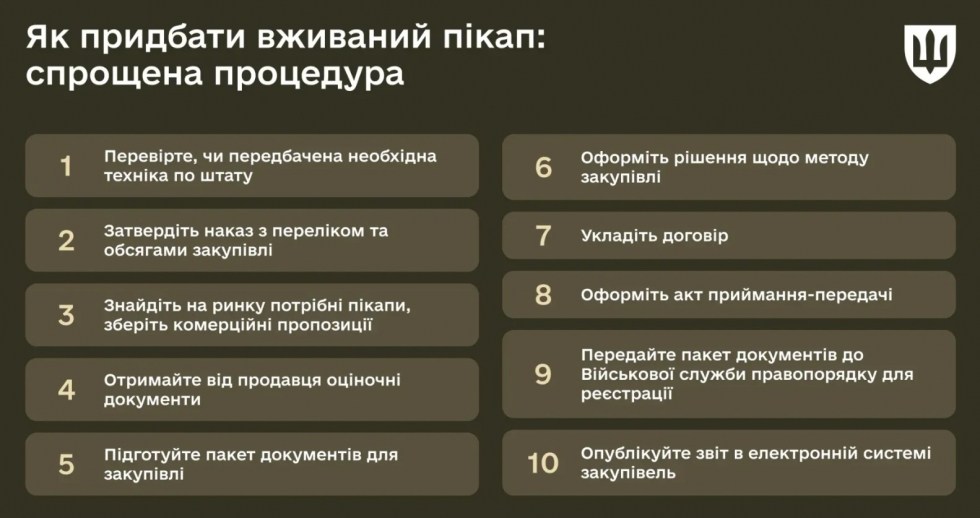 Як придбати вживаний пікап: спрощена процедура

1 Перевірте, чи передбачена необхідна техніка по штату

2 Затвердіть наказ з переліком та обсягами закупівлі

3 Знайдіть на ринку потрібні пікапи, зберіть комерційні пропозиції

4 Отримайте від продавця оціночні документи

5 Підготуйте пакет документів для закупівлі

6 Оформіть рішення щодо методу закупівлі

7 Укладіть договір

8 Оформіть акт приймання-передачі

9 Передайте пакет документів до Військової служби правопорядку для реєстрації

10 Опублікуйте звіт в електронній системі закупівель